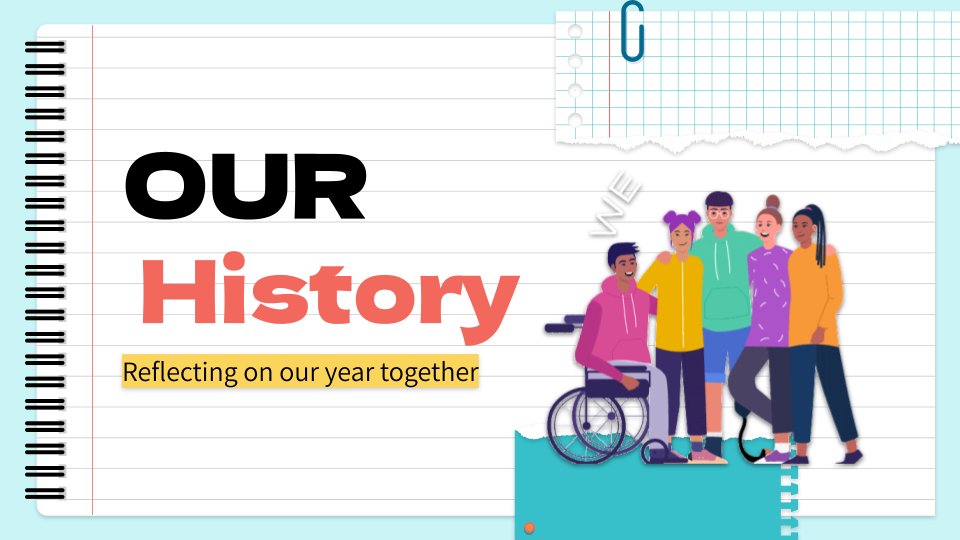 OUR
History
Reflecting on our year together
WE